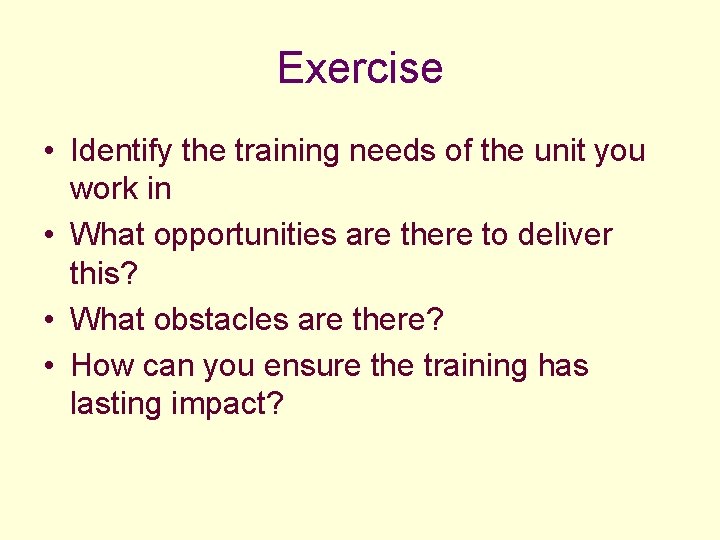 Exercise

• Identify the training needs of the unit you work in
• What opportunities are there to deliver this?
• What obstacles are there?
• How can you ensure the training has lasting impact?